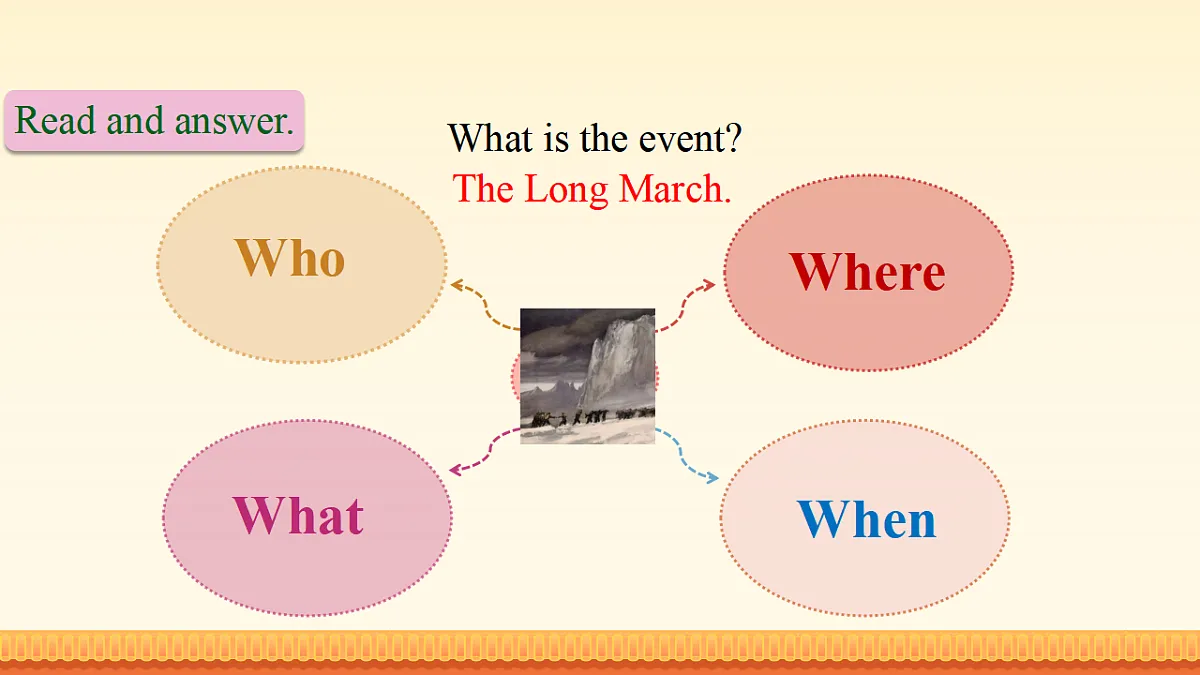 Read and answer.

What is the event?
The Long March.

Who

Where

What

When